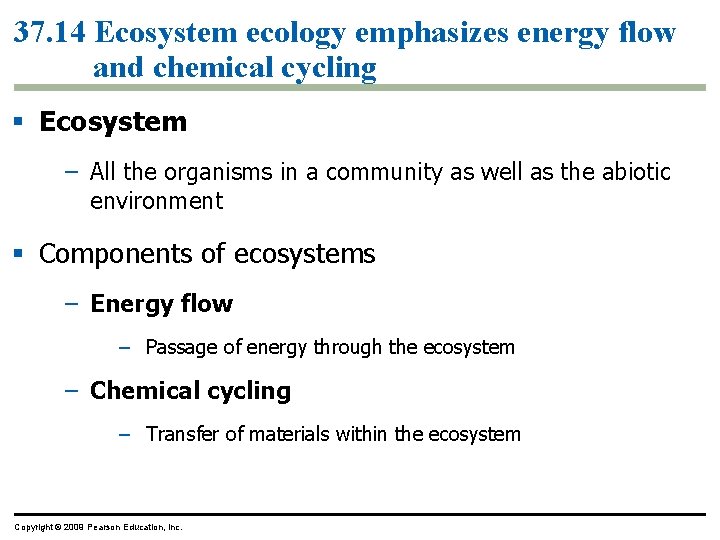 37.14 Ecosystem ecology emphasizes energy flow and chemical cycling

▪ Ecosystem

– All the organisms in a community as well as the abiotic environment

▪ Components of ecosystems

– Energy flow

– Passage of energy through the ecosystem

– Chemical cycling

– Transfer of materials within the ecosystem

Copyright © 2009 Pearson Education, Inc.